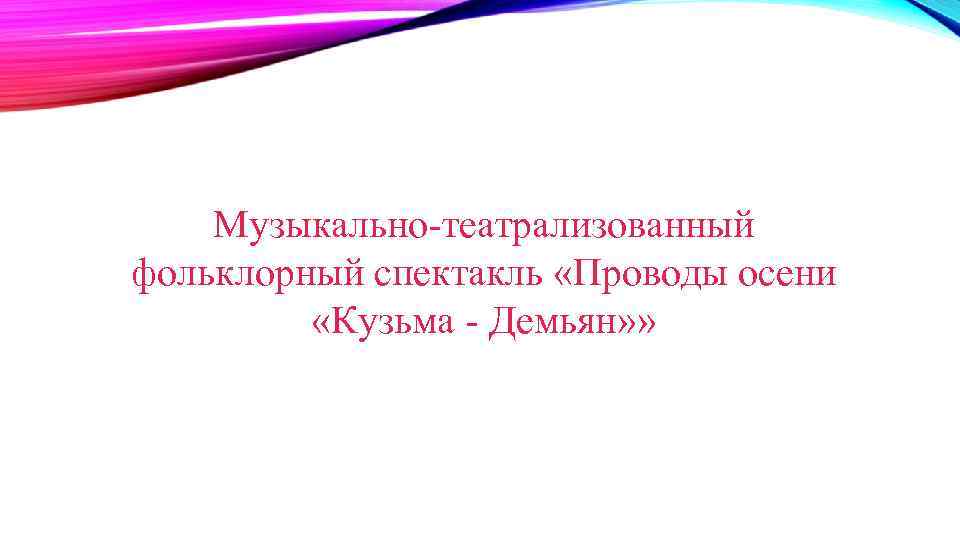 Музыкально-театрализованный фольклорный спектакль «Проводы осени «Кузьма - Демьян»»